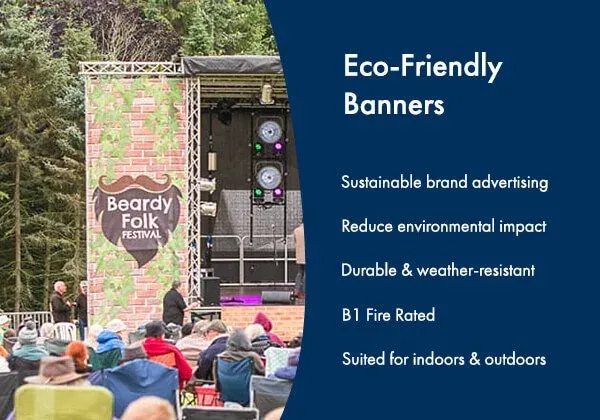 Beardy Folk FESTIVAL

Eco-Friendly Banners

Sustainable brand advertising

Reduce environmental impact

Durable & weather-resistant

B1 Fire Rated

Suited for indoors & outdoors